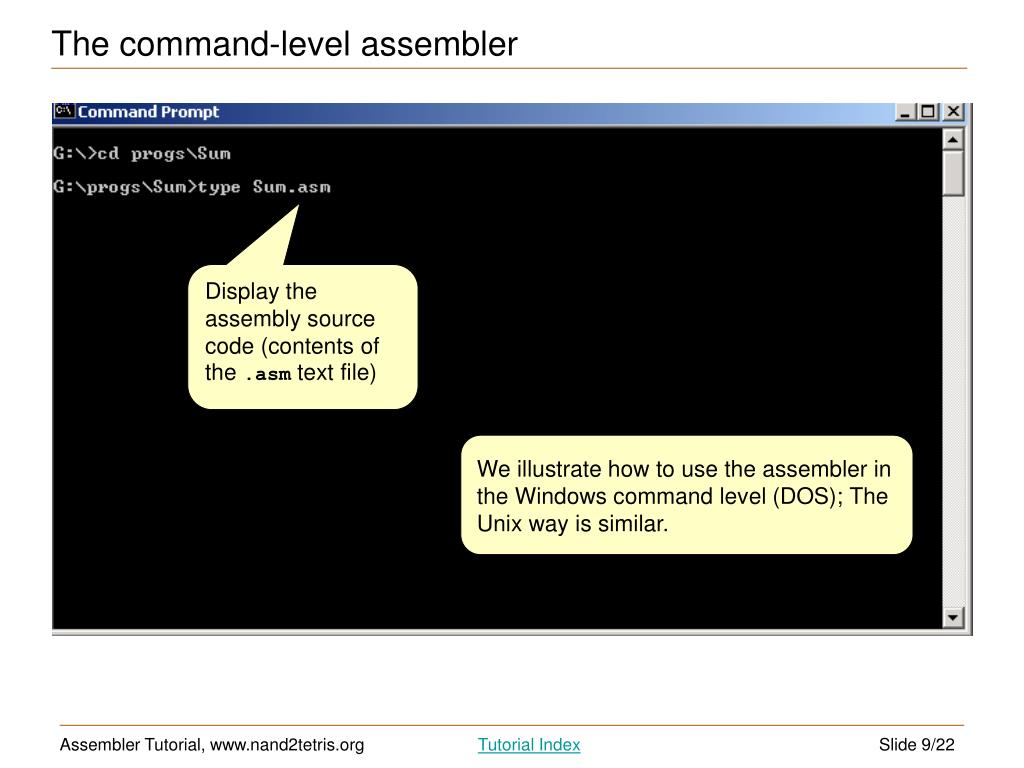 The command-level assembler

Command Prompt

G:\>cd progs\Sum

G:\progs\Sum>type Sum.asm

Display the assembly source code (contents of the .asm text file)

We illustrate how to use the assembler in the Windows command level (DOS); The Unix way is similar.

Assembler Tutorial, www.nand2tetris.org

Tutorial Index

Slide 9/22